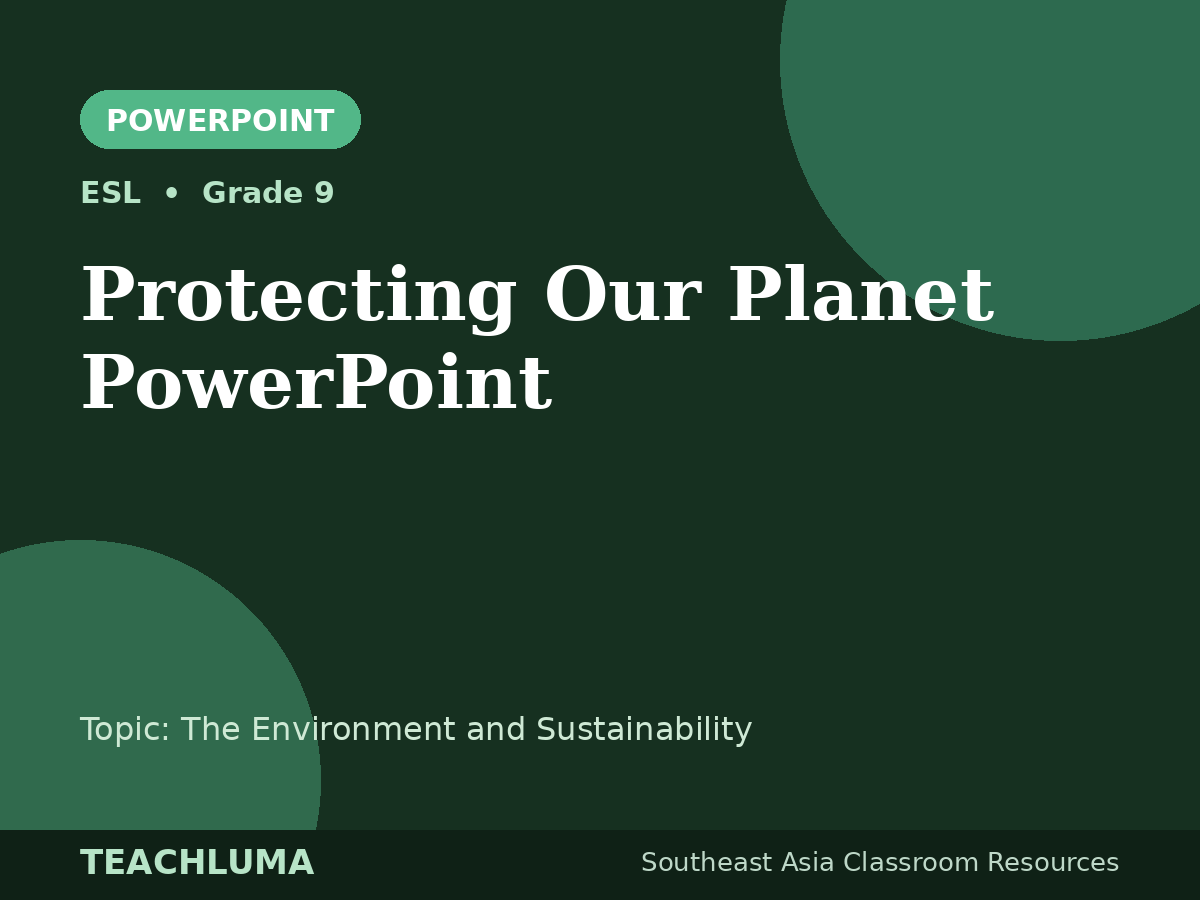 POWERPOINT

ESL • Grade 9

Protecting Our Planet PowerPoint

Topic: The Environment and Sustainability

TEACHLUMA

Southeast Asia Classroom Resources